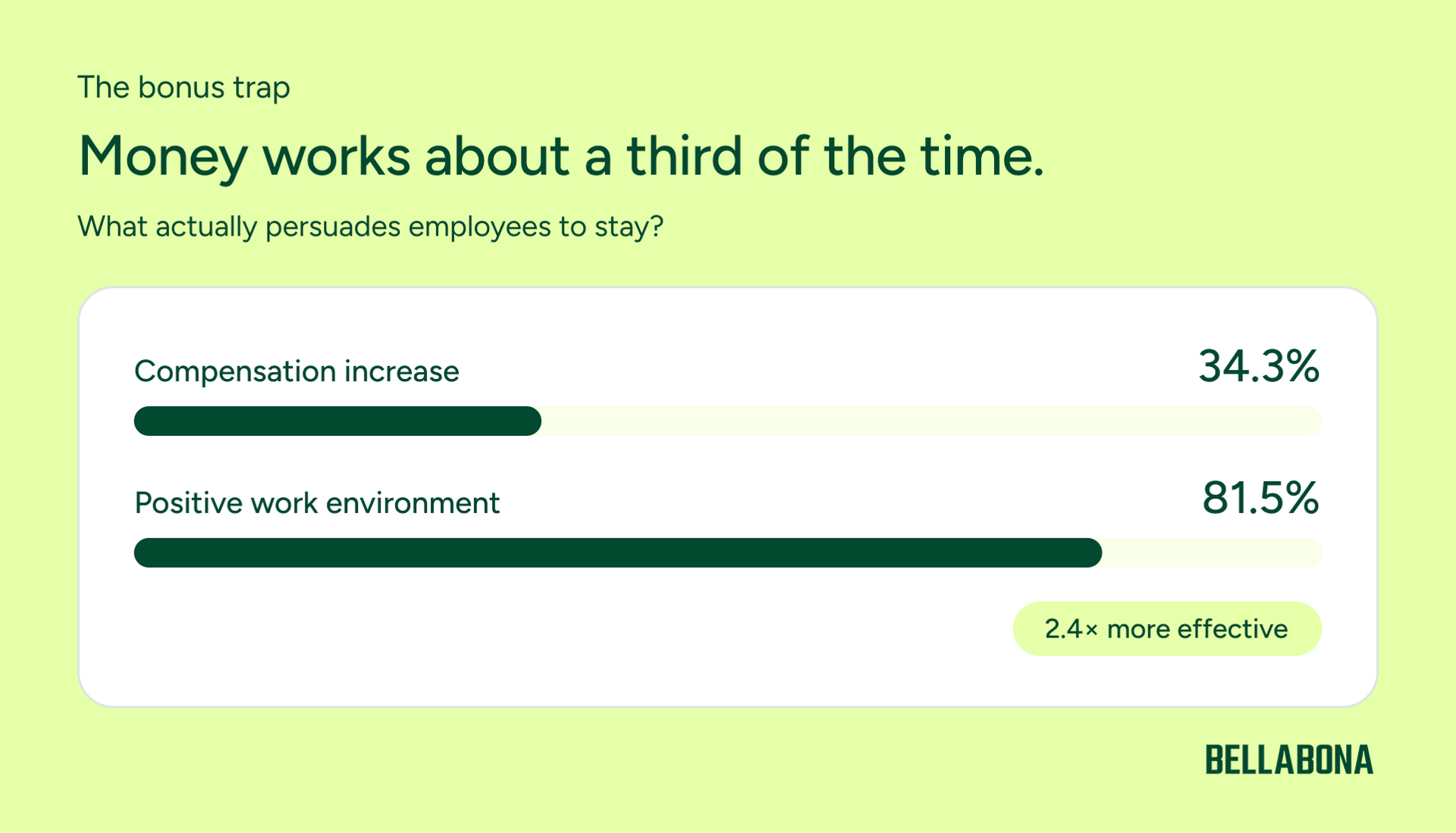 The bonus trap

Money works about a third of the time.

What actually persuades employees to stay?

Compensation increase 34.3%

Positive work environment 81.5%

2.4× more effective

BELLABONA